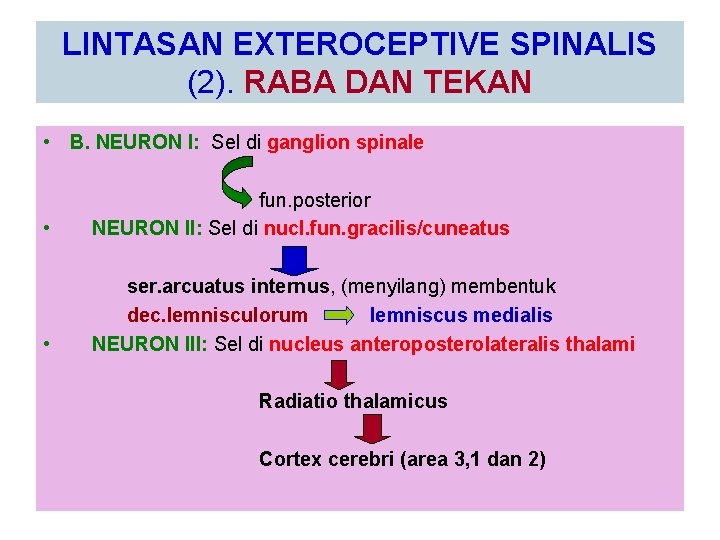 LINTASAN EXTEROCEPTIVE SPINALIS (2). RABA DAN TEKAN

• B. NEURON I: Sel di ganglion spinale

fun.posterior

• NEURON II: Sel di nucl.fun.gracilis/cuneatus

ser.arcuatus internus, (menyilang) membentuk
dec.lemnisculorum lemniscus medialis

• NEURON III: Sel di nucleus anteroposterolateralis thalami

Radiatio thalamicus

Cortex cerebri (area 3,1 dan 2)